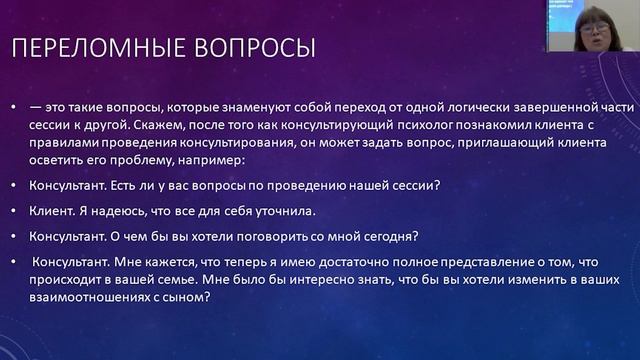 ПЕРЕЛОМНЫЕ ВОПРОСЫ

• — это такие вопросы, которые знаменуют собой переход от одной логически завершенной части сессии к другой. Скажем, после того как консультирующий психолог познакомил клиента с правилами проведения консультирования, он может задать вопрос, приглашающий клиента осветить его проблему, например:

• Консультант. Есть ли у вас вопросы по проведению нашей сессии?

• Клиент. Я надеюсь, что все для себя уточнила.

• Консультант. О чем бы вы хотели поговорить со мной сегодня?

• Консультант. Мне кажется, что теперь я имею достаточно полное представление о том, что происходит в вашей семье. Мне было бы интересно знать, что бы вы хотели изменить в ваших взаимоотношениях с сыном?